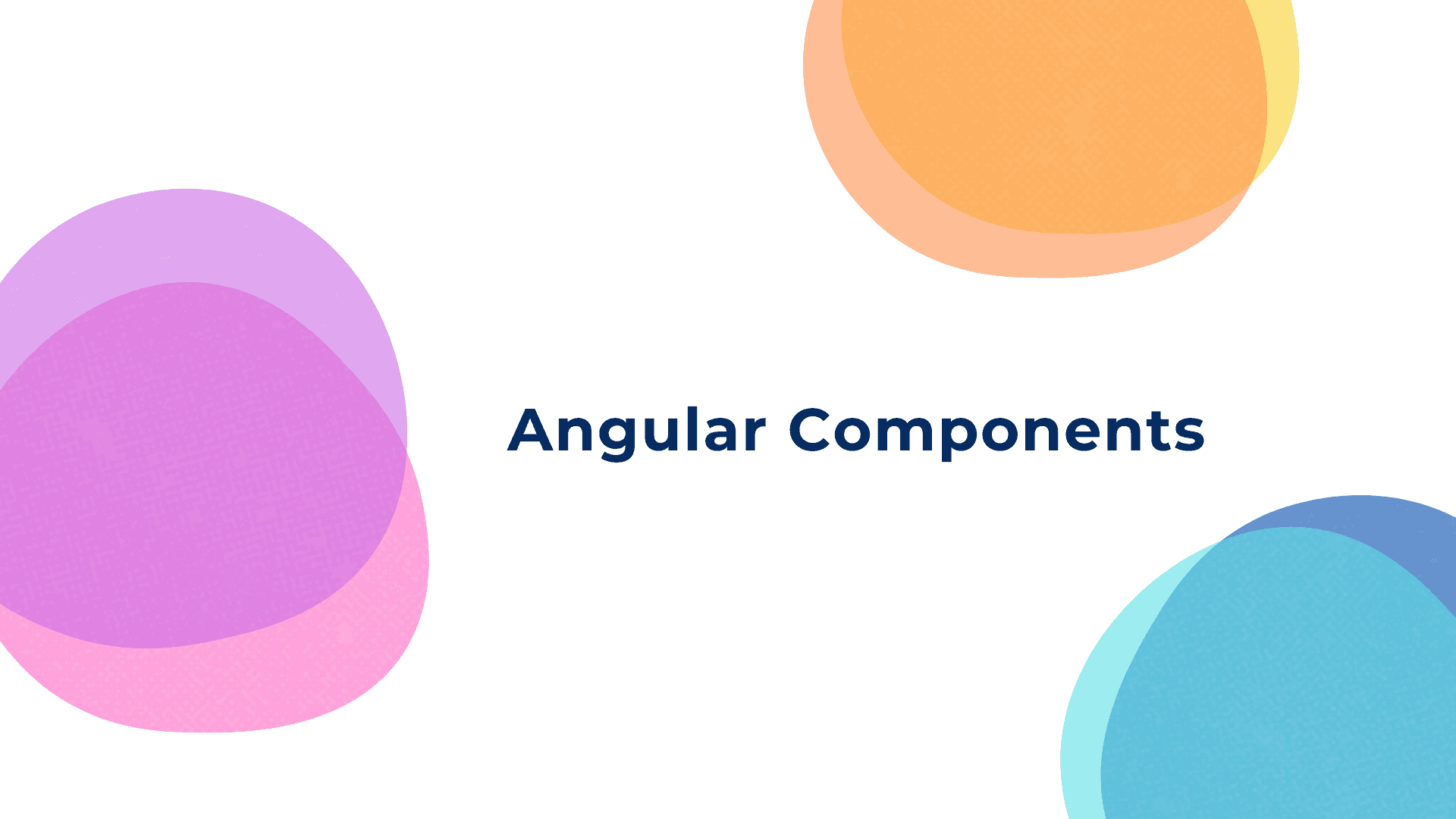 Angular Components